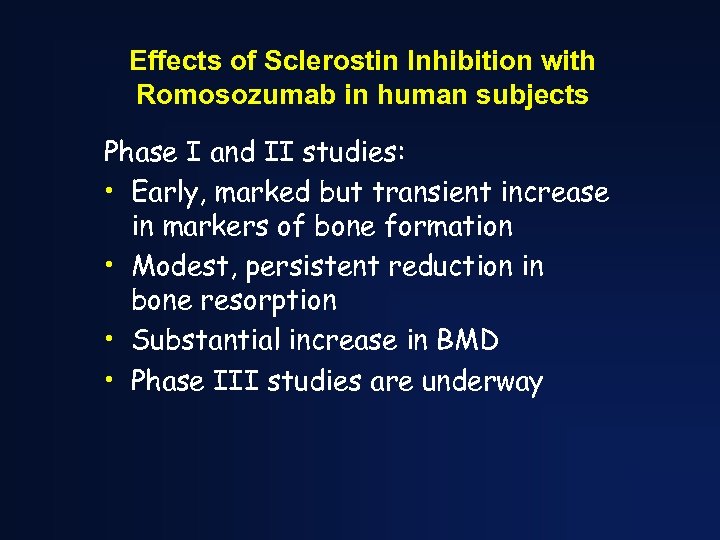 Effects of Sclerostin Inhibition with Romosozumab in human subjects

Phase I and II studies:

• Early, marked but transient increase in markers of bone formation
• Modest, persistent reduction in bone resorption
• Substantial increase in BMD
• Phase III studies are underway